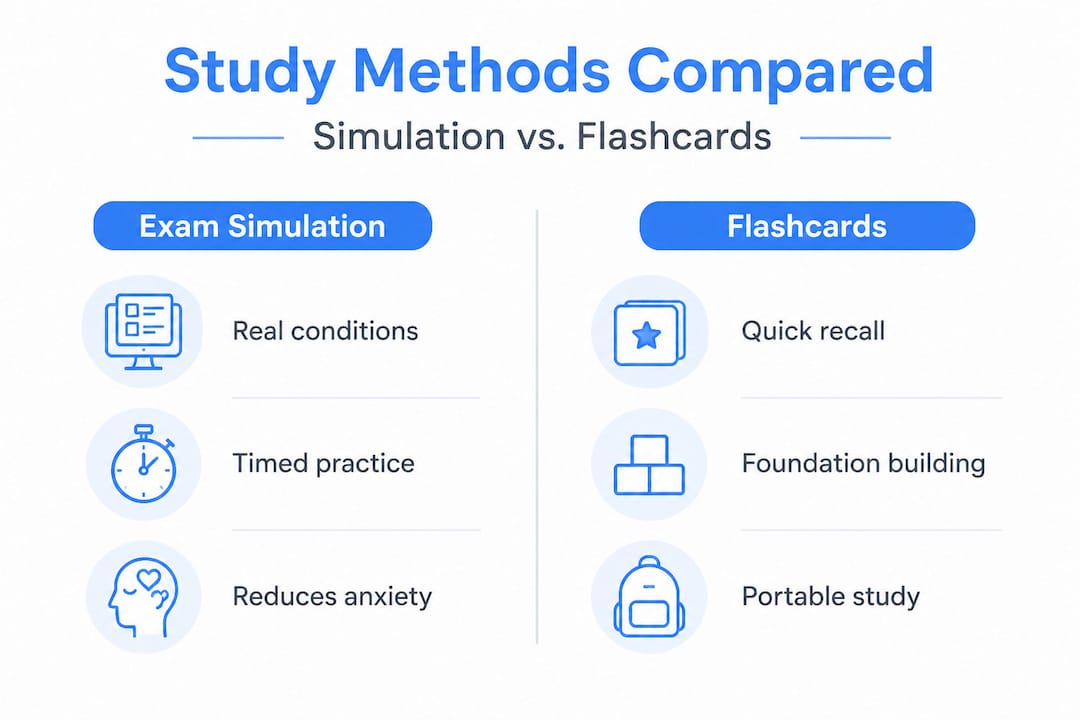 Study Methods Compared

Simulation vs. Flashcards

Exam Simulation

Real conditions

Timed practice

Reduces anxiety

Flashcards

Quick recall

Foundation building

Portable study